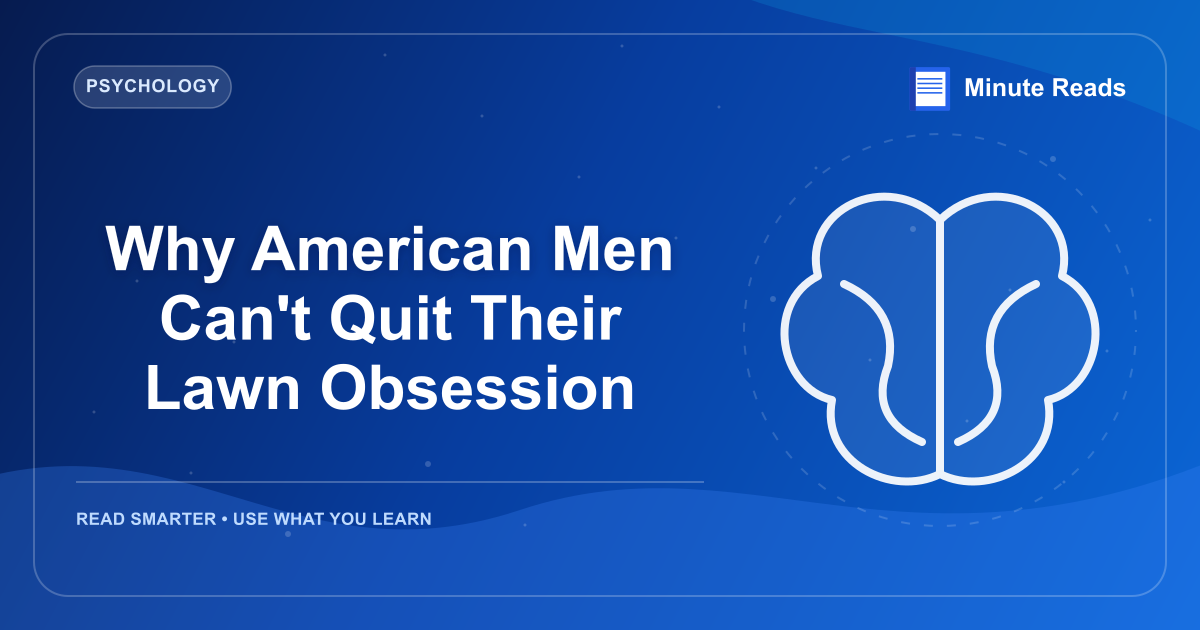 PSYCHOLOGY

Minute Reads

Why American Men Can't Quit Their Lawn Obsession

READ SMARTER • USE WHAT YOU LEARN